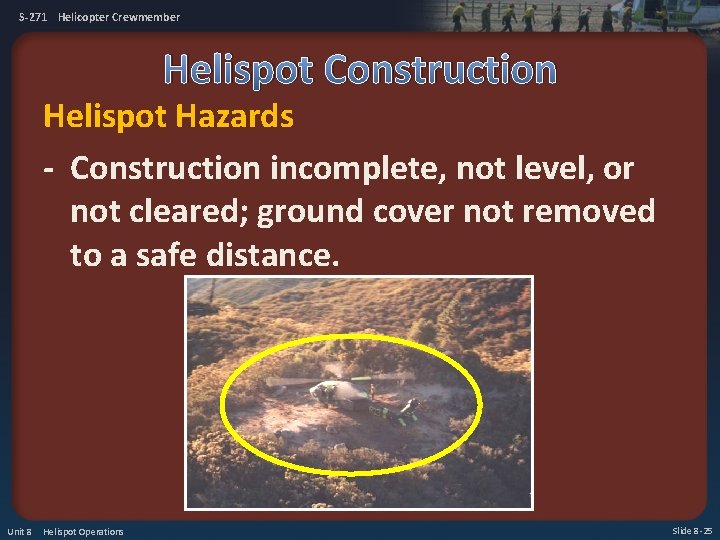 S-271 Helicopter Crewmember

Helispot Construction

Helispot Hazards

- Construction incomplete, not level, or not cleared; ground cover not removed to a safe distance.

Unit 8 Helispot Operations

Slide 8-25